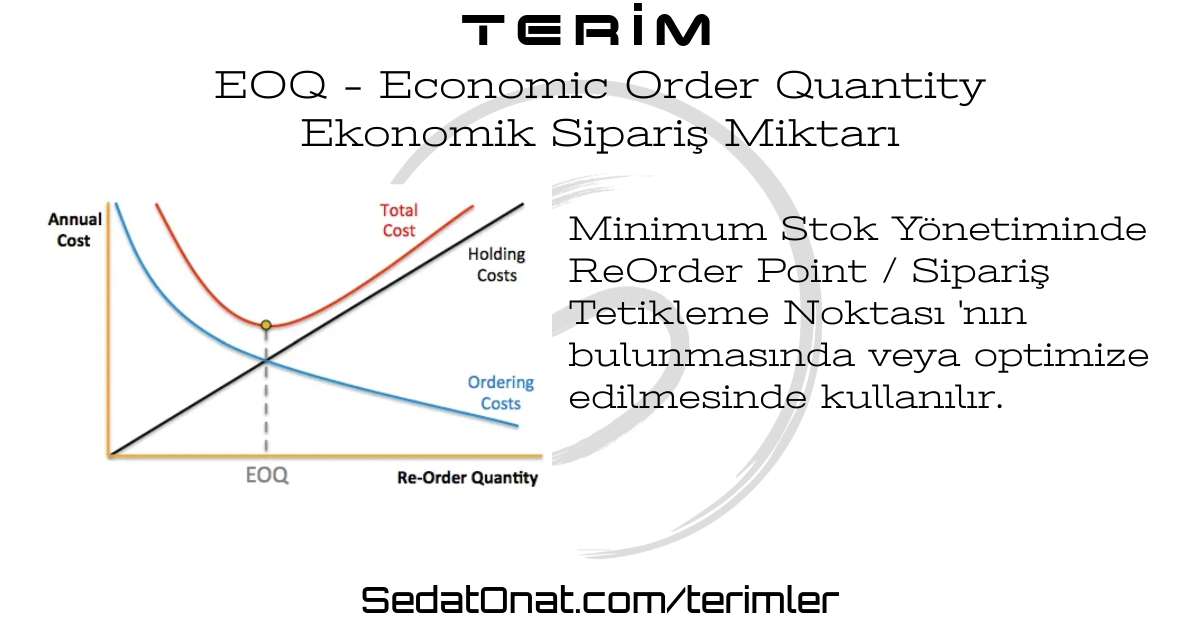 TERİM

EOQ - Economic Order Quantity
Ekonomik Sipariş Miktarı

Annual Cost

Total Cost

Holding Costs

Ordering Costs

EOQ

Re-Order Quantity

Minimum Stok Yönetiminde ReOrder Point / Sipariş Tetikleme Noktası 'nın bulunmasında veya optimize edilmesinde kullanılır.

SedatOnat.com/terimler